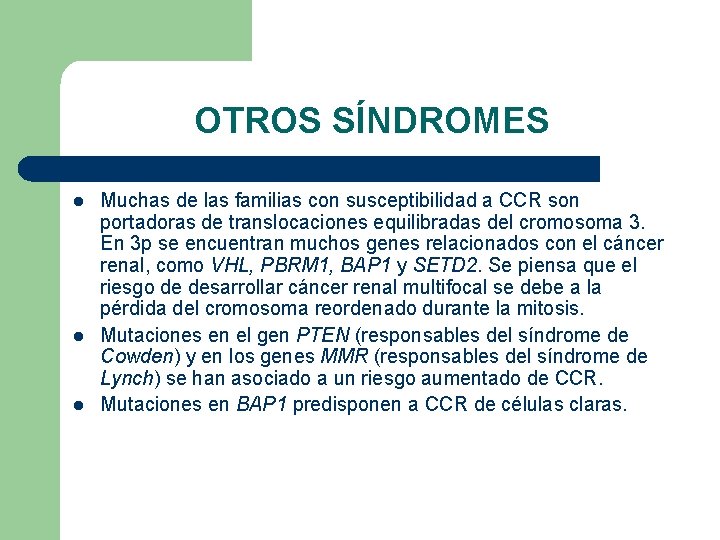 OTROS SÍNDROMES

- Muchas de las familias con susceptibilidad a CCR son portadoras de translocaciones equilibradas del cromosoma 3. En 3p se encuentran muchos genes relacionados con el cáncer renal, como VHL, PBRM1, BAP1 y SETD2. Se piensa que el riesgo de desarrollar cáncer renal multifocal se debe a la pérdida del cromosoma reordenado durante la mitosis.
- Mutaciones en el gen PTEN (responsables del síndrome de Cowden) y en los genes MMR (responsables del síndrome de Lynch) se han asociado a un riesgo aumentado de CCR.
- Mutaciones en BAP1 predisponen a CCR de células claras.